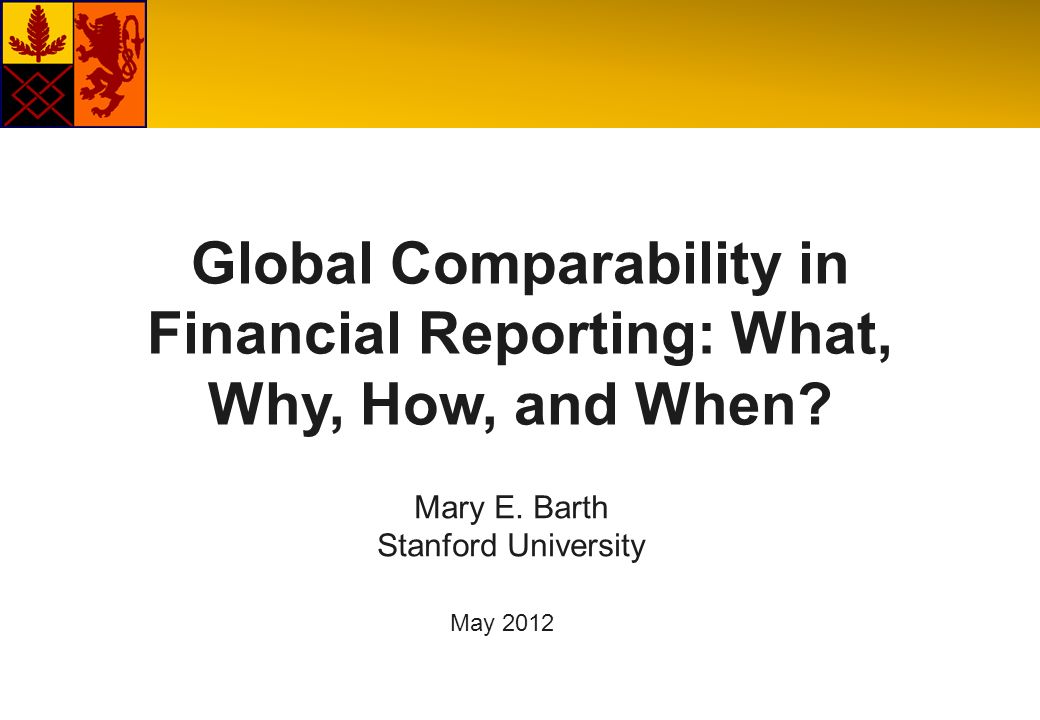 Global Comparability in Financial Reporting: What, Why, How, and When?

Mary E. Barth
Stanford University

May 2012